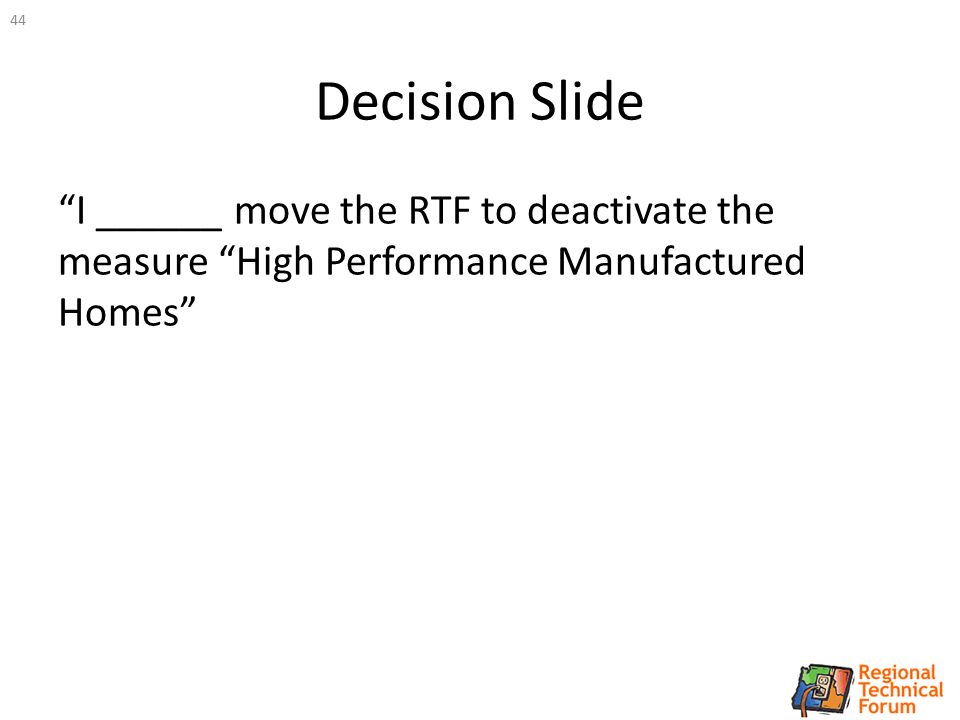 44

Decision Slide

“I ______ move the RTF to deactivate the measure “High Performance Manufactured Homes”

Regional Technical Forum